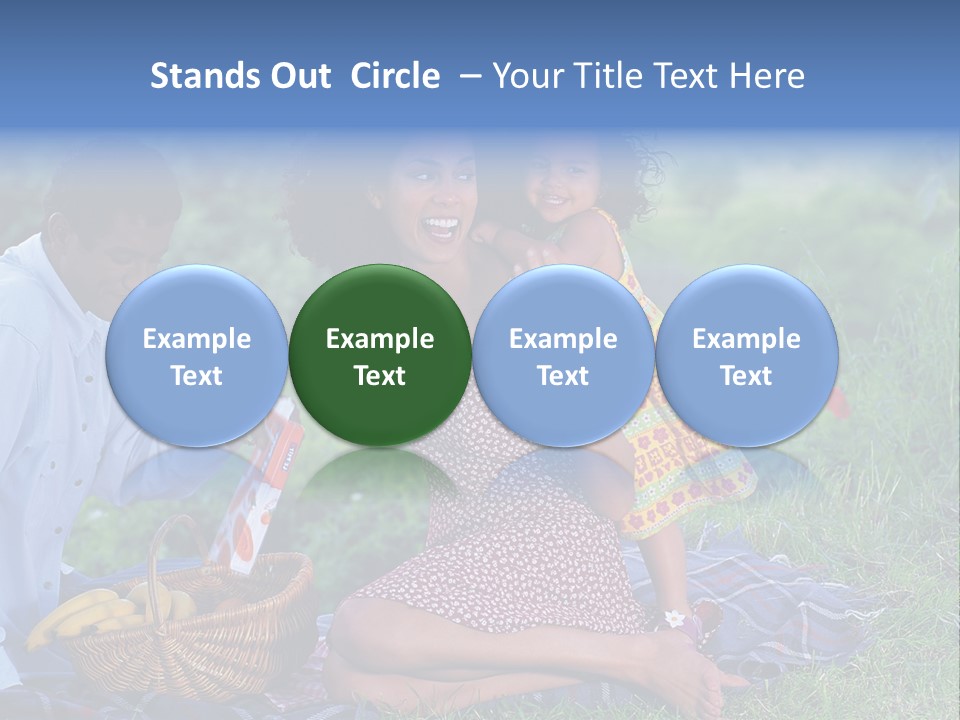 Stands Out Circle – Your Title Text Here

Example Text

Example Text

Example Text

Example Text